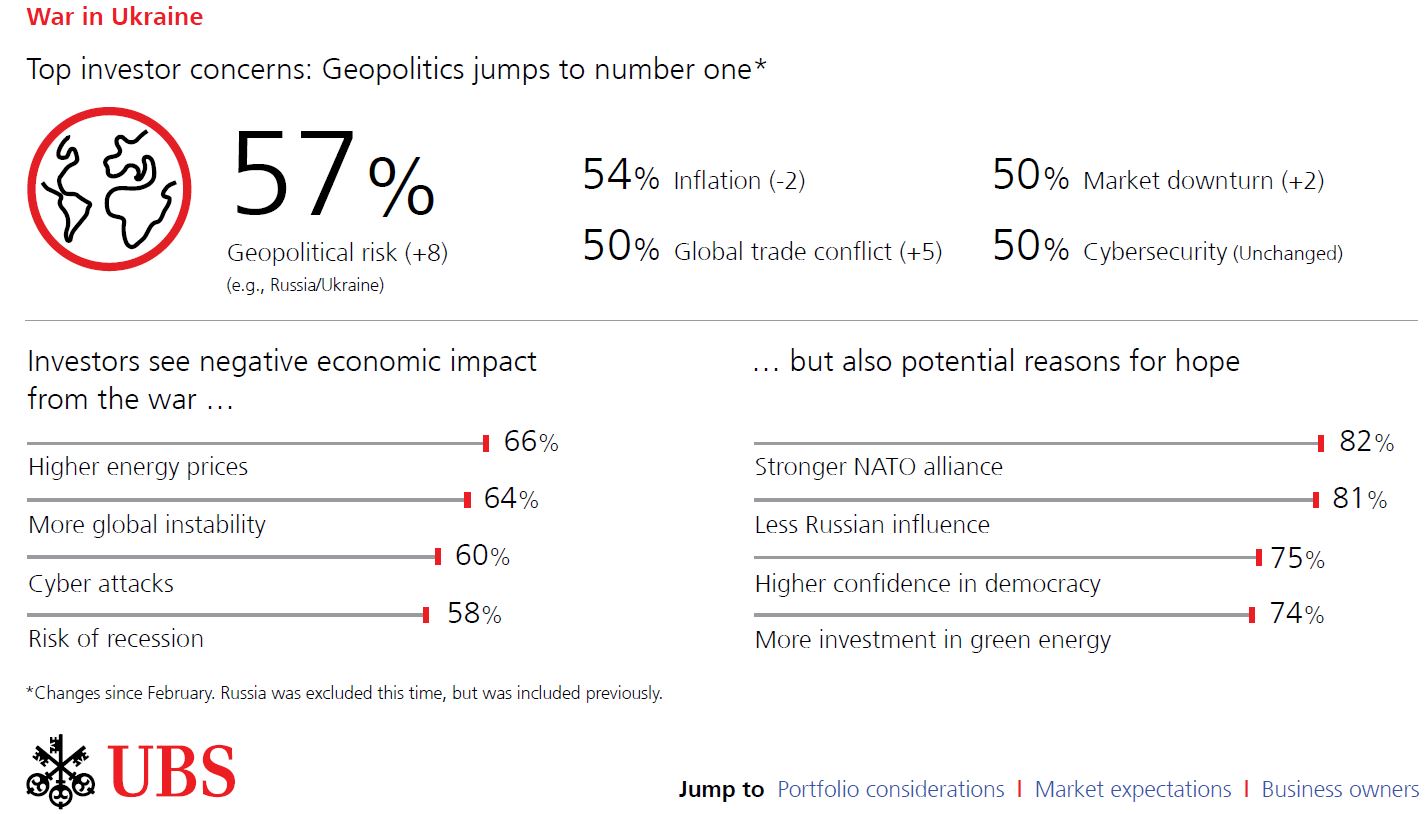 War in Ukraine

Top investor concerns: Geopolitics jumps to number one*

57%
Geopolitical risk (+8)
(e.g., Russia/Ukraine)

54% Inflation (-2)

50% Global trade conflict (+5)

50% Market downturn (+2)

50% Cybersecurity (Unchanged)

Investors see negative economic impact from the war …

66%
Higher energy prices
64%
More global instability
60%
Cyber attacks
58%
Risk of recession

… but also potential reasons for hope

82%
Stronger NATO alliance
81%
Less Russian influence
75%
Higher confidence in democracy
74%
More investment in green energy

*Changes since February. Russia was excluded this time, but was included previously.

UBS

Jump to Portfolio considerations | Market expectations | Business owners